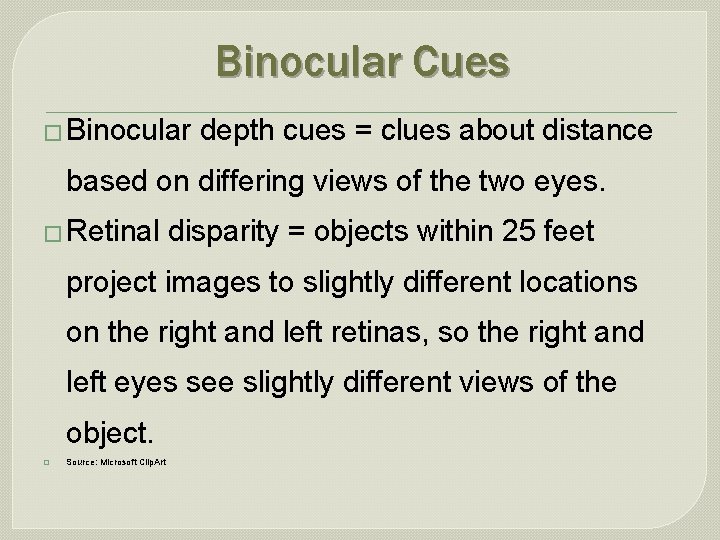 Binocular Cues

□ Binocular depth cues = clues about distance based on differing views of the two eyes.

□ Retinal disparity = objects within 25 feet project images to slightly different locations on the right and left retinas, so the right and left eyes see slightly different views of the object.

□ Source: Microsoft ClipArt